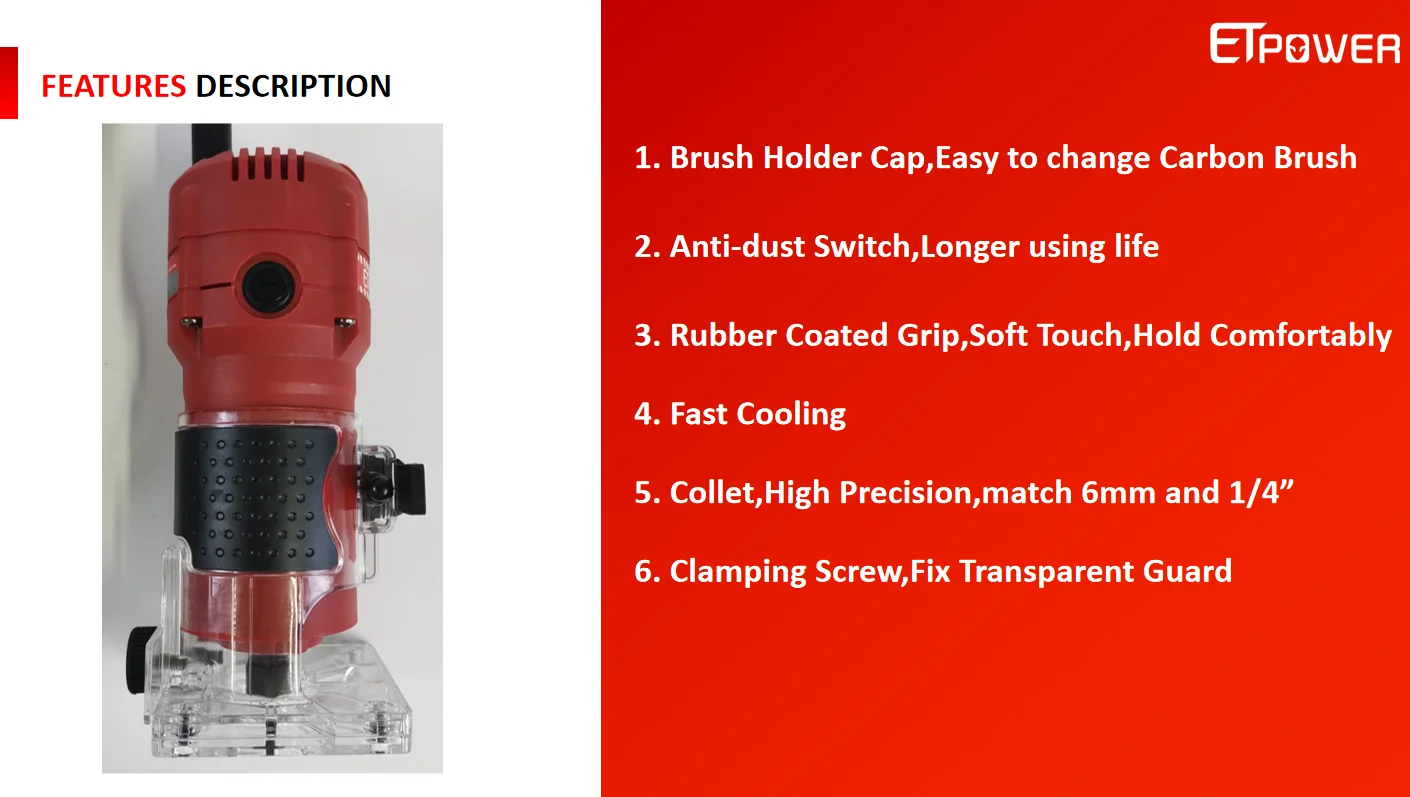 FEATURES DESCRIPTION

ETPOWER

1. Brush Holder Cap,Easy to change Carbon Brush

2. Anti-dust Switch,Longer using life

3. Rubber Coated Grip,Soft Touch,Hold Comfortably

4. Fast Cooling

5. Collet,High Precision,match 6mm and 1/4”

6. Clamping Screw,Fix Transparent Guard